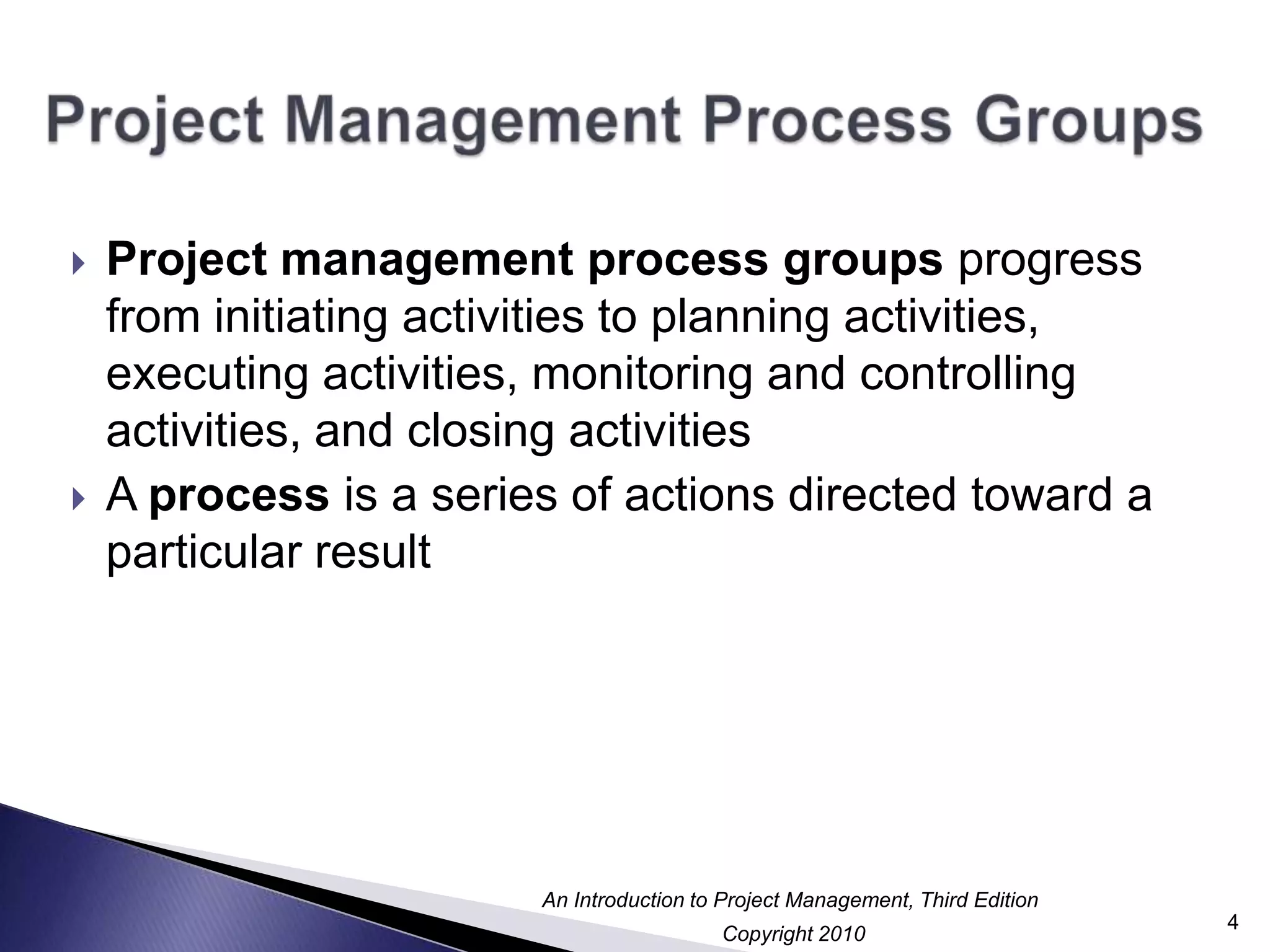 Project Management Process Groups

Project management process groups progress from initiating activities to planning activities, executing activities, monitoring and controlling activities, and closing activities

A process is a series of actions directed toward a particular result

An Introduction to Project Management, Third Edition
Copyright 2010

4